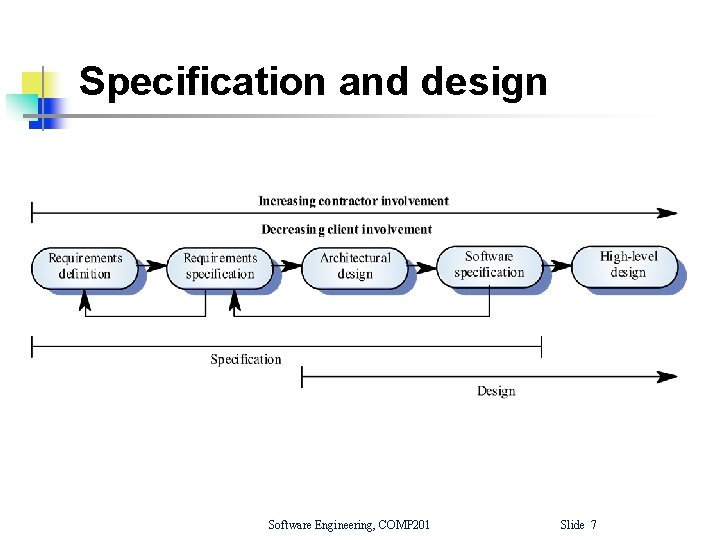 Specification and design

Increasing contractor involvement

Decreasing client involvement

Requirements definition

Requirements specification

Architectural design

Software specification

High-level design

Specification

Design

Software Engineering, COMP201

Slide 7